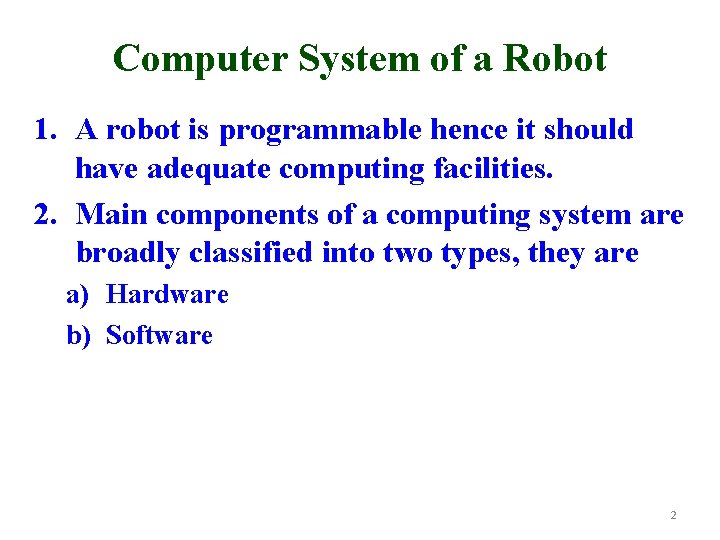 Computer System of a Robot

1. A robot is programmable hence it should have adequate computing facilities.

2. Main components of a computing system are broadly classified into two types, they are

a) Hardware

b) Software

2